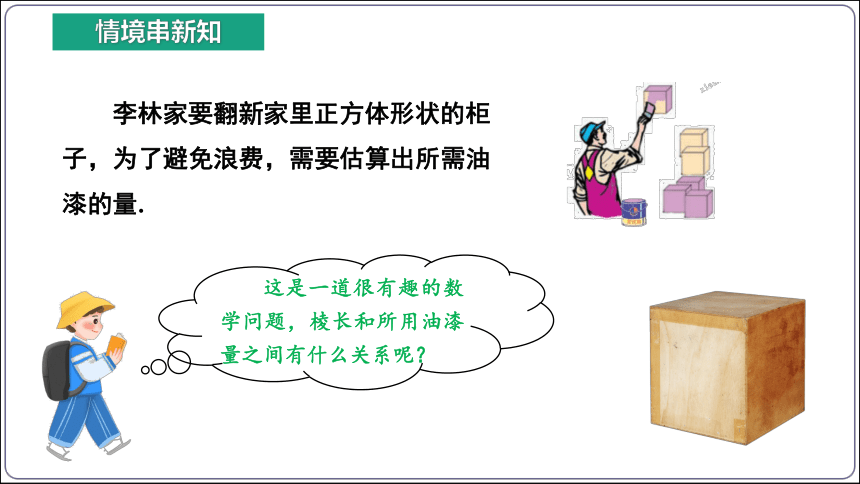 情境串新知

李林家要翻新家里正方体形状的柜子，为了避免浪费，需要估算出所需油漆的量.

这是一道很有趣的数学问题，棱长和所用油漆量之间有什么关系呢？